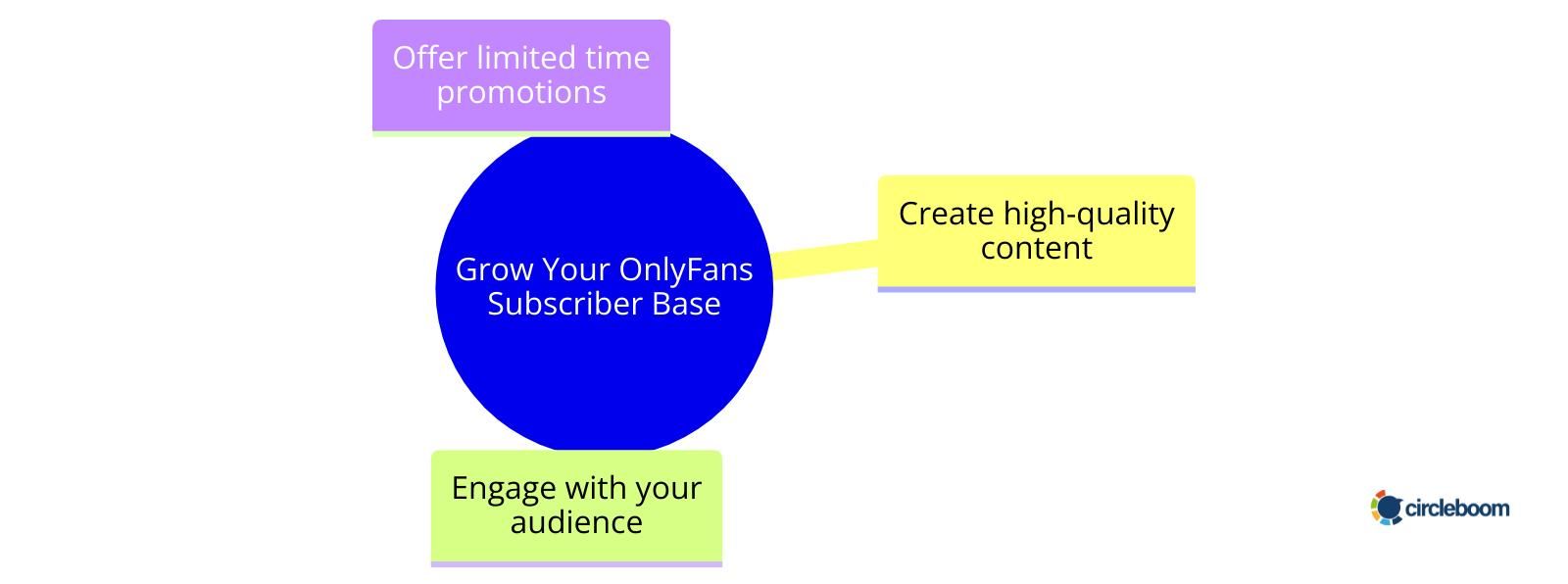 Offer limited time promotions

Grow Your OnlyFans Subscriber Base

Create high-quality content

Engage with your audience

circleboom